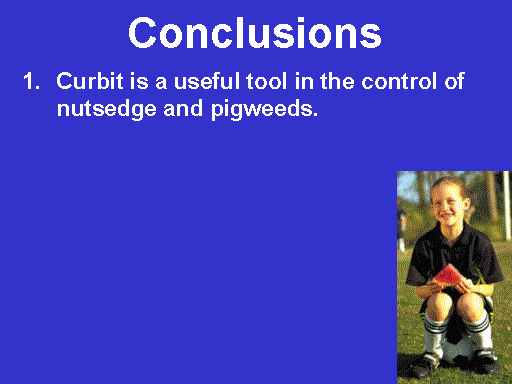 Conclusions

1. Curbit is a useful tool in the control of nutsedge and pigweeds.